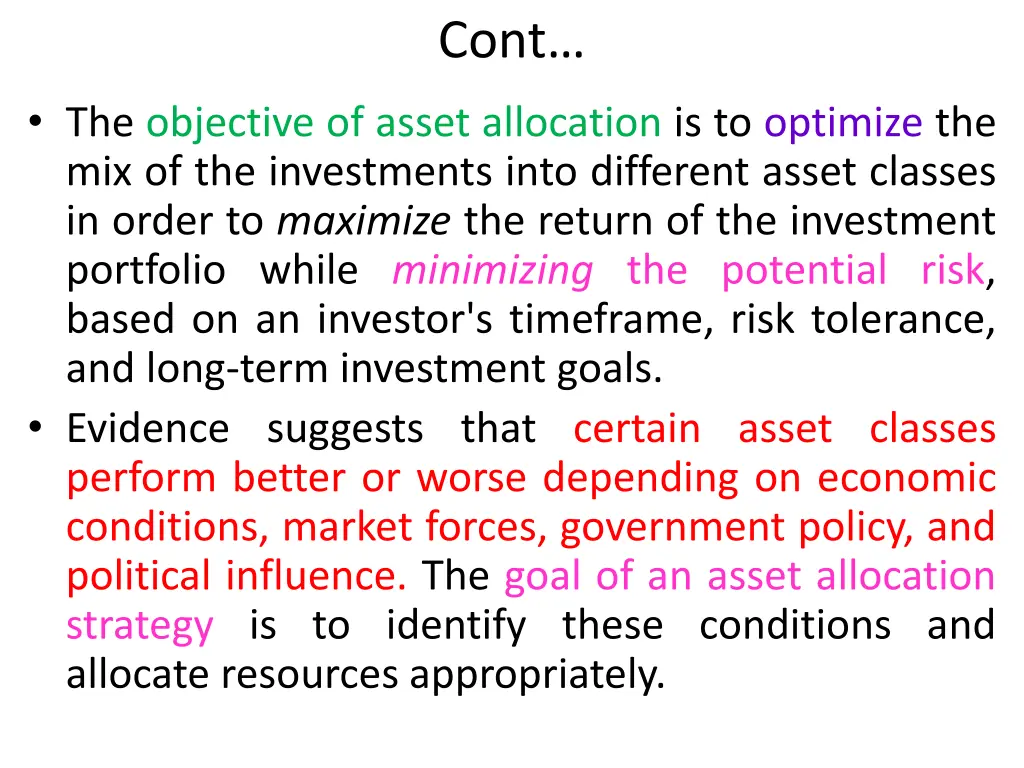 Cont…

• The objective of asset allocation is to optimize the mix of the investments into different asset classes in order to maximize the return of the investment portfolio while minimizing the potential risk, based on an investor's timeframe, risk tolerance, and long-term investment goals.
• Evidence suggests that certain asset classes perform better or worse depending on economic conditions, market forces, government policy, and political influence. The goal of an asset allocation strategy is to identify these conditions and allocate resources appropriately.